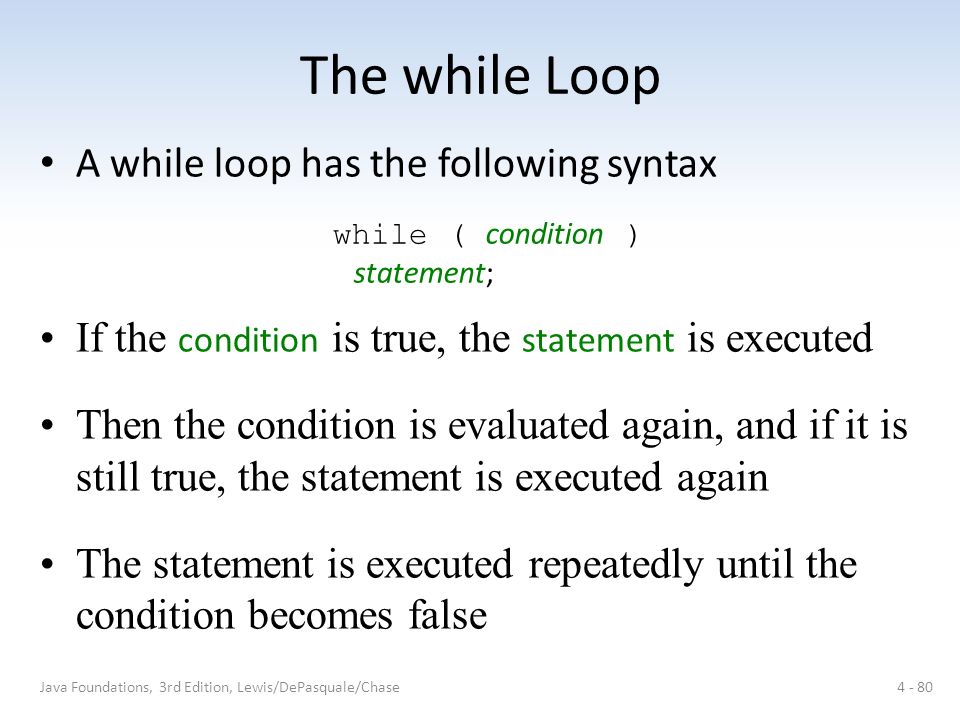 The while Loop

• A while loop has the following syntax

while ( condition )
statement;

• If the condition is true, the statement is executed

• Then the condition is evaluated again, and if it is still true, the statement is executed again

• The statement is executed repeatedly until the condition becomes false

Java Foundations, 3rd Edition, Lewis/DePasquale/Chase

4 - 80